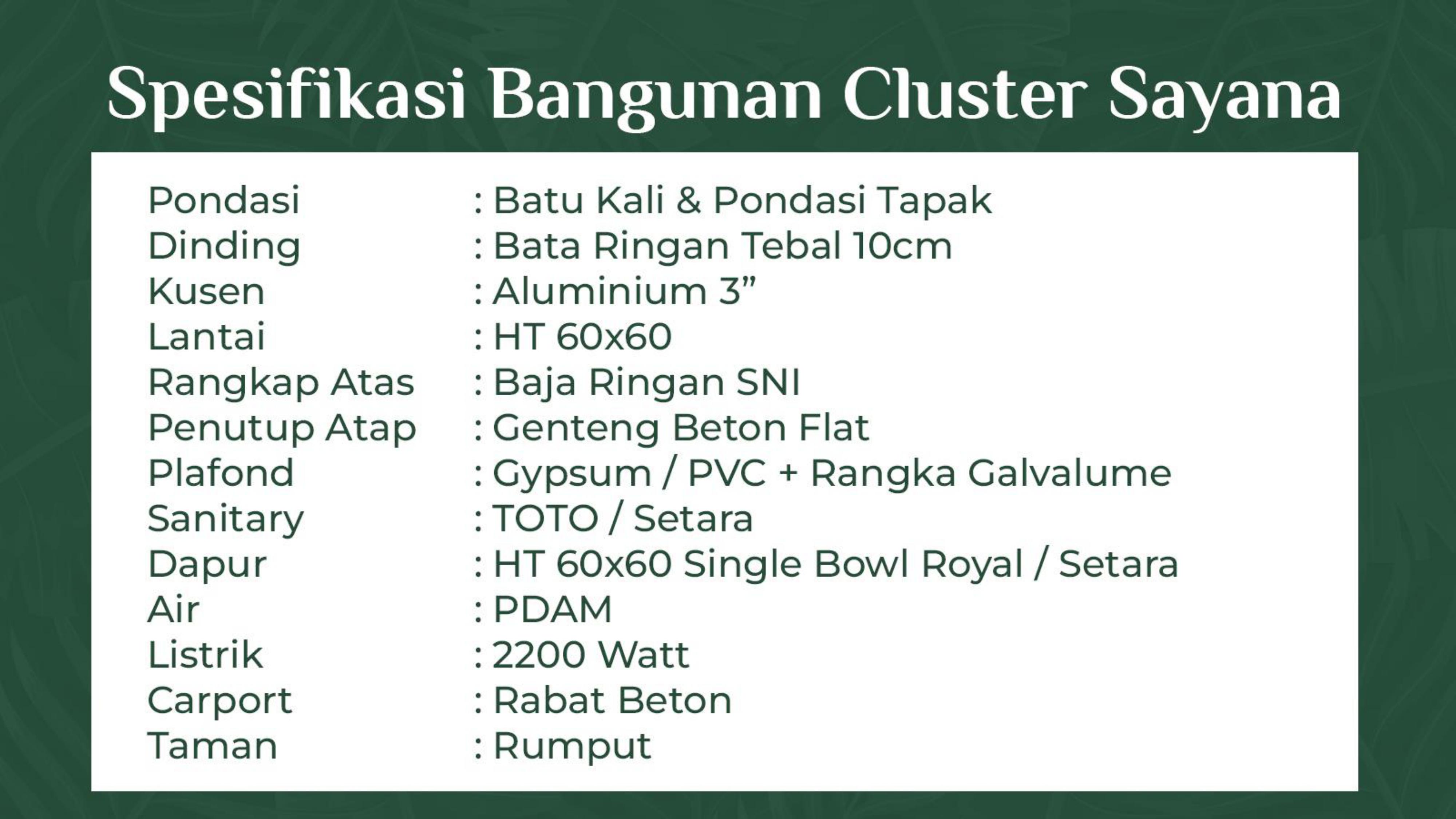 Spesifikasi Bangunan Cluster Sayana

Pondasi : Batu Kali & Pondasi Tapak
Dinding : Bata Ringan Tebal 10cm
Kusen : Aluminium 3”
Lantai : HT 60x60
Rangkap Atas : Baja Ringan SNI
Penutup Atap : Genteng Beton Flat
Plafond : Gypsum / PVC + Rangka Galvalume
Sanitary : TOTO / Setara
Dapur : HT 60x60 Single Bowl Royal / Setara
Air : PDAM
Listrik : 2200 Watt
Carport : Rabat Beton
Taman : Rumput